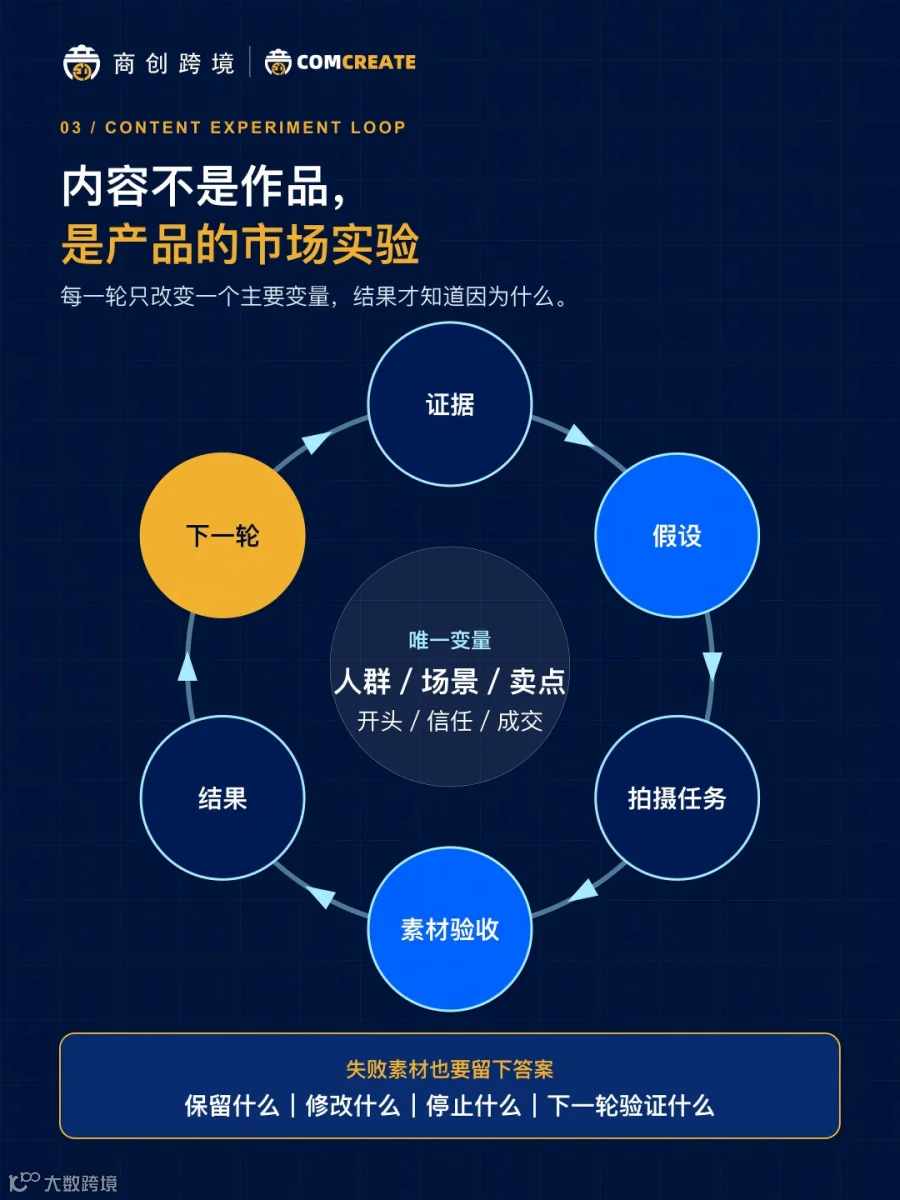 商创跨境 | COMCREATE

03 / CONTENT EXPERIMENT LOOP

内容不是作品，
是产品的市场实验

每一轮只改变一个主要变量，结果才知道因为什么。

证据

假设

拍摄任务

素材验收

结果

下一轮

唯一变量
人群 / 场景 / 卖点
开头 / 信任 / 成交

失败素材也要留下答案
保留什么 | 修改什么 | 停止什么 | 下一轮验证什么

大数跨境